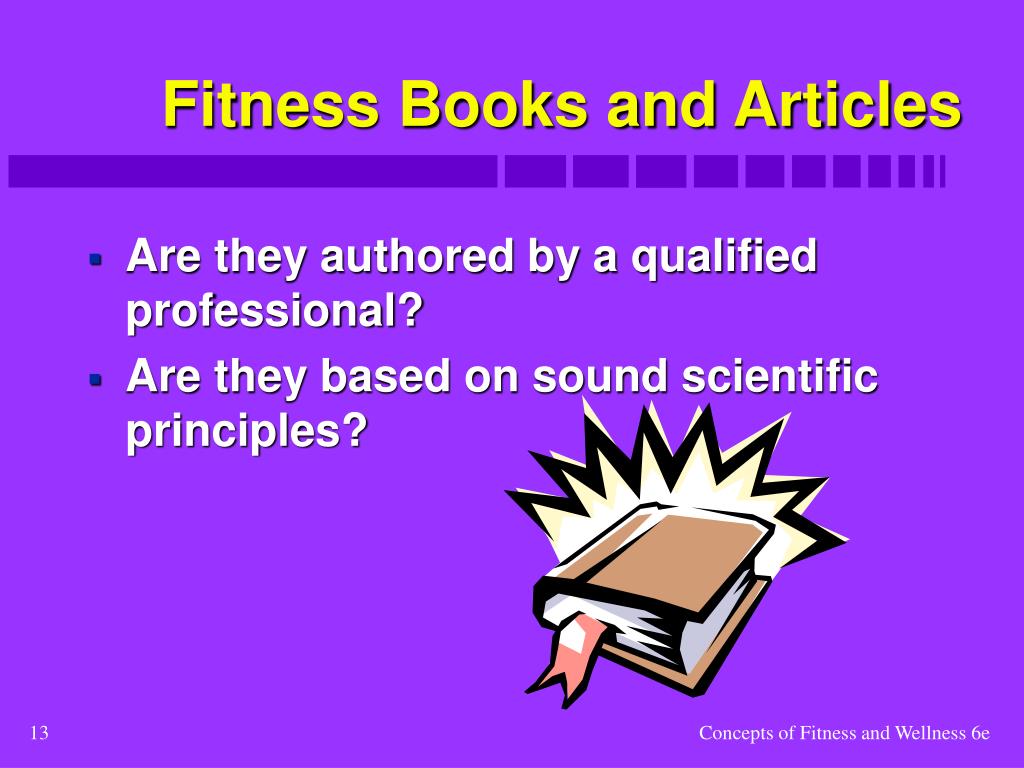 Fitness Books and Articles

- Are they authored by a qualified professional?
- Are they based on sound scientific principles?

13

Concepts of Fitness and Wellness 6e